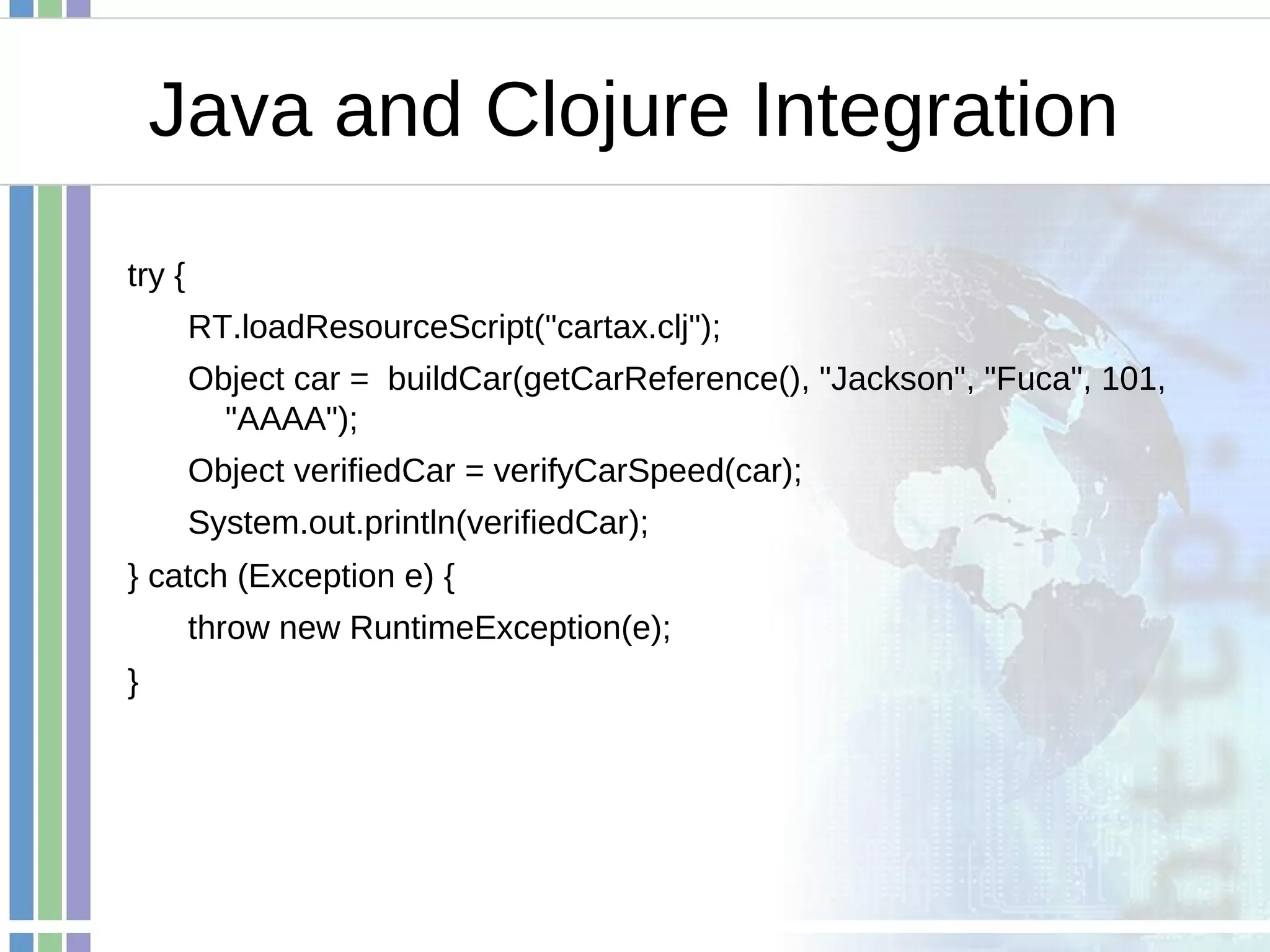 Java and Clojure Integration

try {

RT.loadResourceScript("cartax.clj");

Object car =  buildCar(getCarReference(), "Jackson", "Fuca", 101, "AAAA");

Object verifiedCar = verifyCarSpeed(car);

System.out.println(verifiedCar);

} catch (Exception e) {

throw new RuntimeException(e);

}